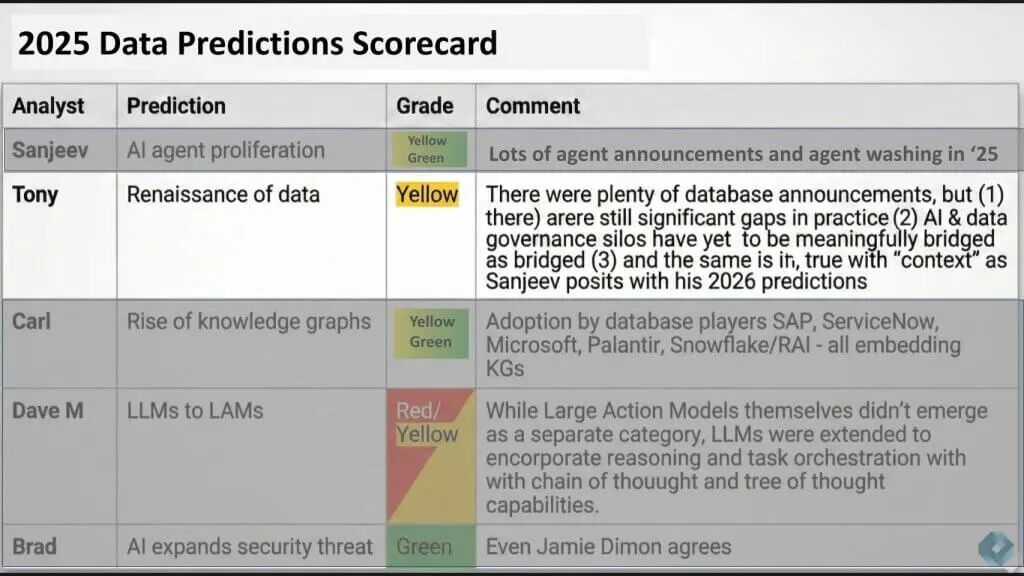 2025 Data Predictions Scorecard

| Analyst | Prediction | Grade | Comment |
|---|---|---|---|
| Sanjeev | AI agent proliferation | Yellow Green | Lots of agent announcements and agent washing in '25 |
| Tony | Renaissance of data | Yellow | There were plenty of database announcements, but (1) there) arere still significant gaps in practice (2) AI & data governance silos have yet to be meaningfully bridged as bridged (3) and the same is in, true with "context" as Sanjeev posits with his 2026 predictions |
| Carl | Rise of knowledge graphs | Yellow Green | Adoption by database players SAP, ServiceNow, Microsoft, Palantir, Snowflake/RAI - all embedding KGs |
| Dave M | LLMs to LAMs | Red/ Yellow | While Large Action Models themselves didn't emerge as a separate category, LLMs were extended to encorporate reasoning and task orchestration with with chain of thouught and tree of thought capabilities. |
| Brad | AI expands security threat | Green | Even Jamie Dimon agrees |